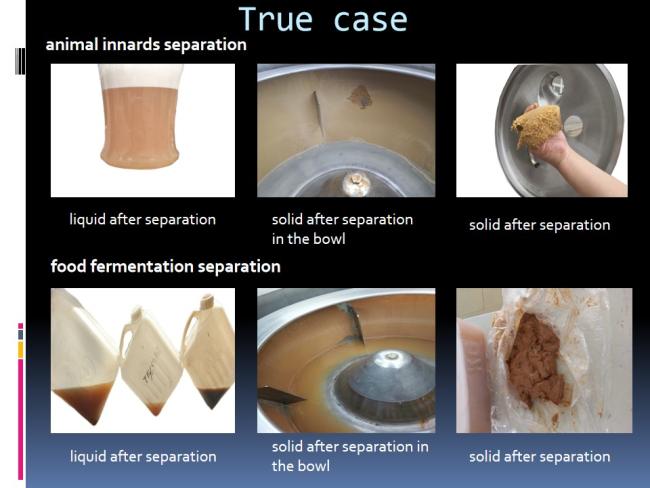 True case

animal innards separation

liquid after separation

solid after separation in the bowl

solid after separation

food fermentation separation

liquid after separation

solid after separation in the bowl

solid after separation